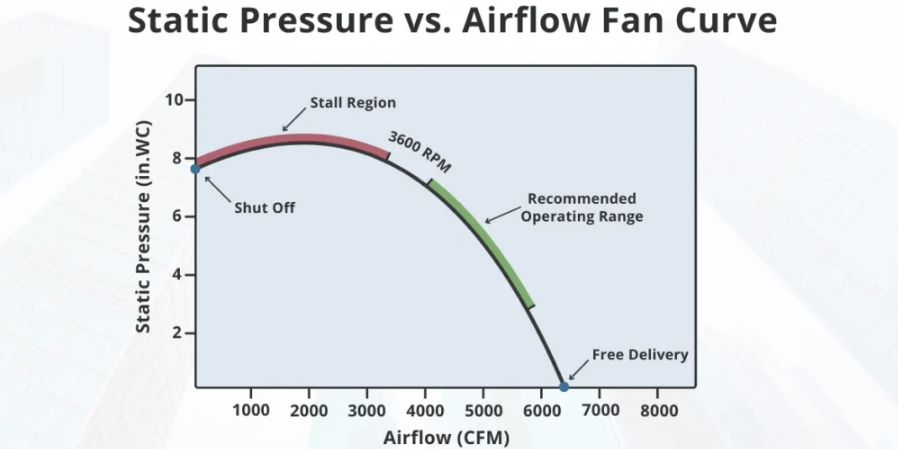 Static Pressure vs. Airflow Fan Curve

Static Pressure (in.WC)

10
8
6
4
2

Stall Region

3600 RPM

Shut Off

Recommended Operating Range

Free Delivery

1000 2000 3000 4000 5000 6000 7000 8000

Airflow (CFM)